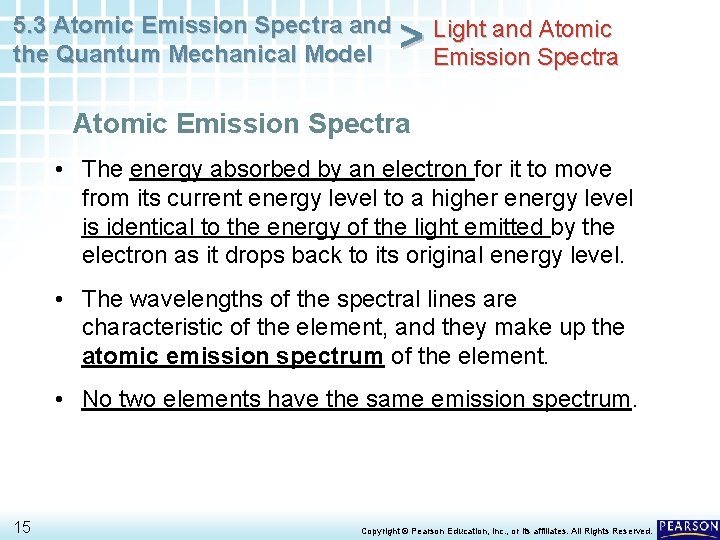 5.3 Atomic Emission Spectra and the Quantum Mechanical Model > Light and Atomic Emission Spectra

Atomic Emission Spectra

• The energy absorbed by an electron for it to move from its current energy level to a higher energy level is identical to the energy of the light emitted by the electron as it drops back to its original energy level.

• The wavelengths of the spectral lines are characteristic of the element, and they make up the atomic emission spectrum of the element.

• No two elements have the same emission spectrum.

15

Copyright © Pearson Education, Inc., or its affiliates. All Rights Reserved.

PEARSON